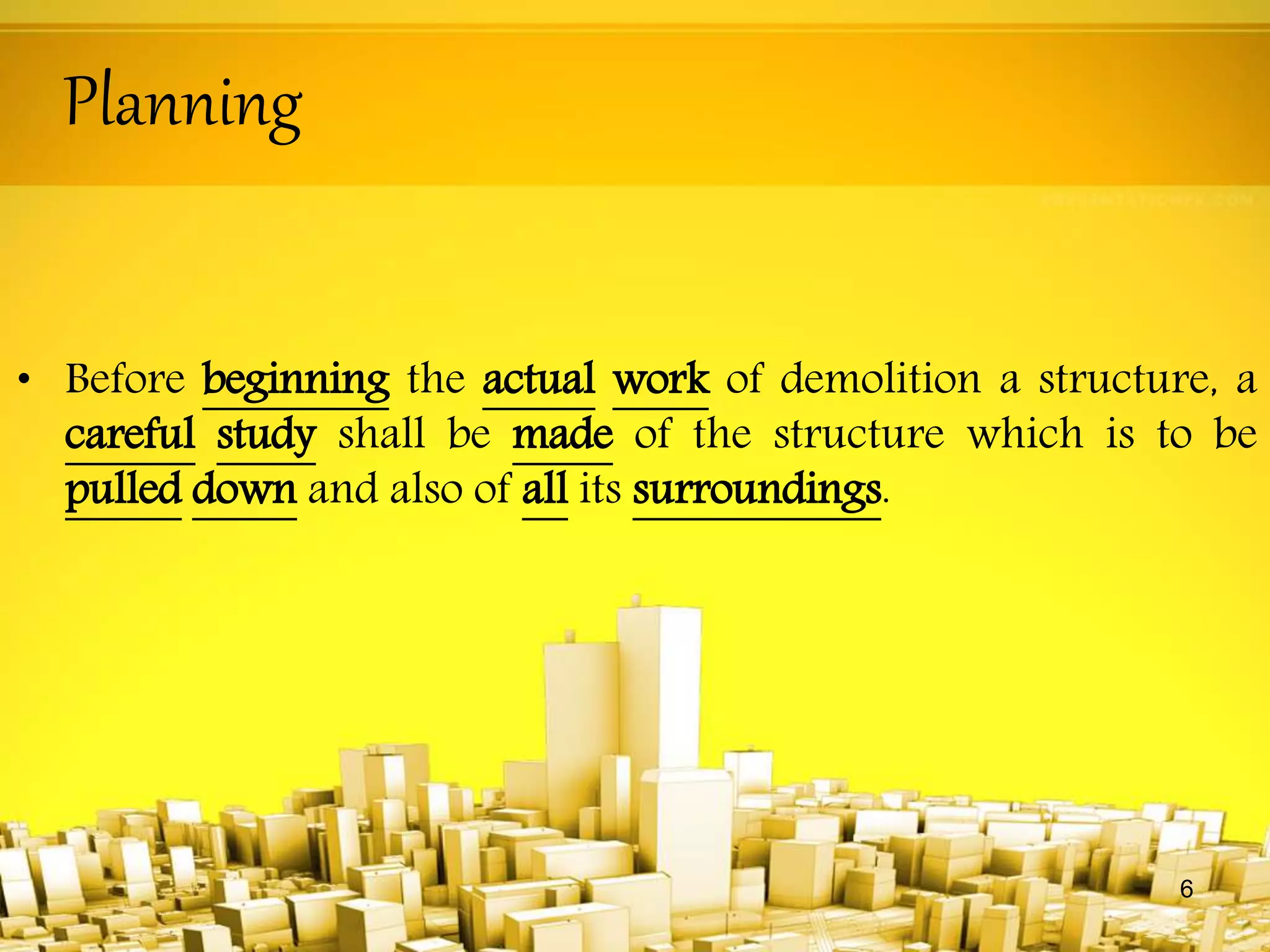 Planning

• Before beginning the actual work of demolition a structure, a careful study shall be made of the structure which is to be pulled down and also of all its surroundings.

6